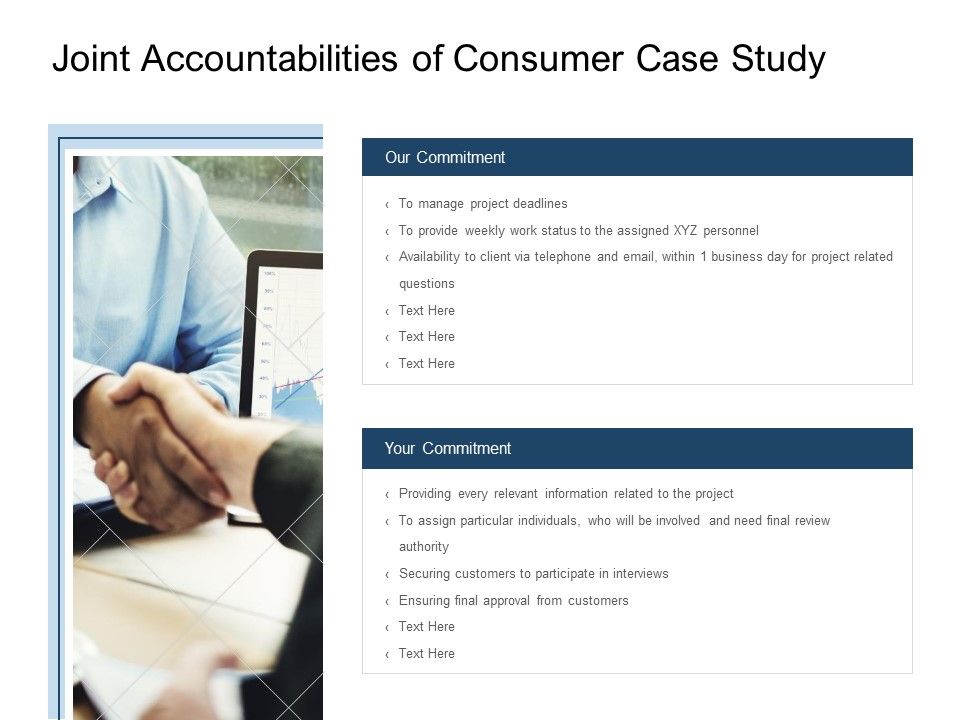 Joint Accountabilities of Consumer Case Study

Our Commitment

‹ To manage project deadlines
‹ To provide weekly work status to the assigned XYZ personnel
‹ Availability to client via telephone and email, within 1 business day for project related questions
‹ Text Here
‹ Text Here
‹ Text Here

Your Commitment

‹ Providing every relevant information related to the project
‹ To assign particular individuals, who will be involved and need final review authority
‹ Securing customers to participate in interviews
‹ Ensuring final approval from customers
‹ Text Here
‹ Text Here